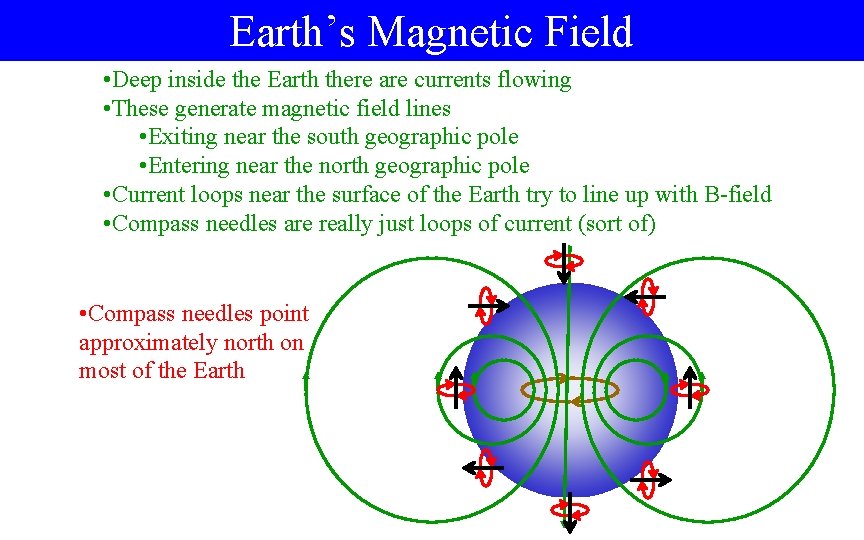 Earth's Magnetic Field

•Deep inside the Earth there are currents flowing
•These generate magnetic field lines
•Exiting near the south geographic pole
•Entering near the north geographic pole
•Current loops near the surface of the Earth try to line up with B-field
•Compass needles are really just loops of current (sort of)

•Compass needles point approximately north on most of the Earth